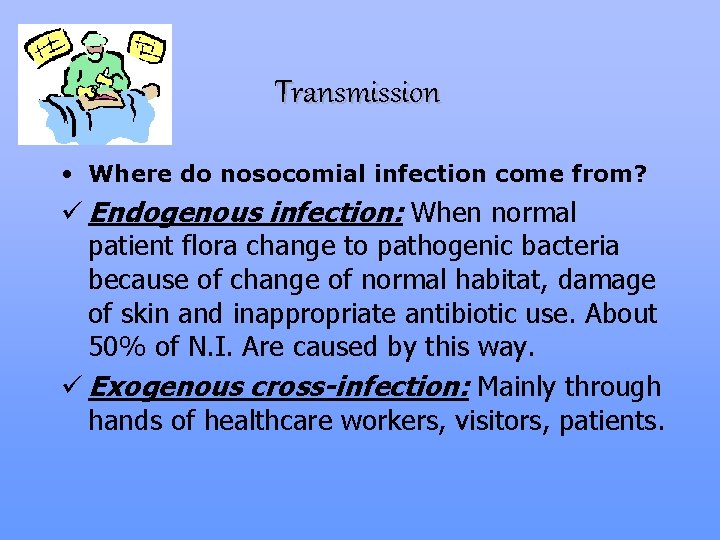 Transmission

• Where do nosocomial infection come from?

✓ Endogenous infection: When normal patient flora change to pathogenic bacteria because of change of normal habitat, damage of skin and inappropriate antibiotic use. About 50% of N.I. Are caused by this way.

✓ Exogenous cross-infection: Mainly through hands of healthcare workers, visitors, patients.